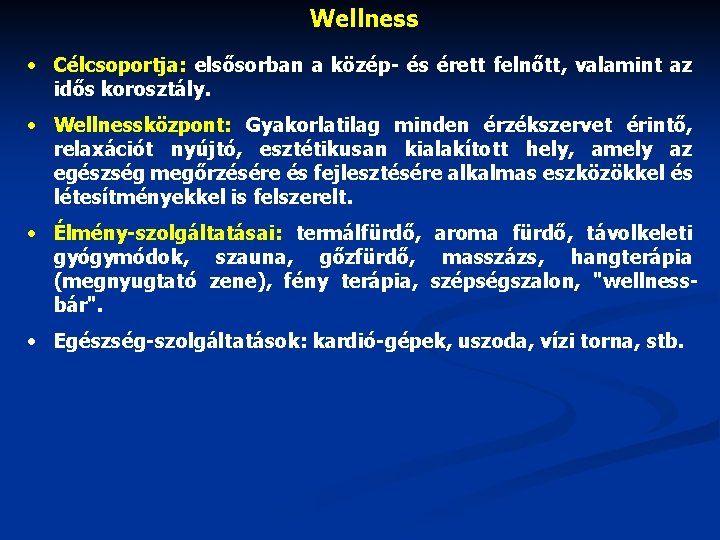 Wellness

• Célcsoportja: elsősorban a közép- és érett felnőtt, valamint az idős korosztály.

• Wellnessközpont: Gyakorlatilag minden érzékszervet érintő, relaxációt nyújtó, esztétikusan kialakított hely, amely az egészség megőrzésére és fejlesztésére alkalmas eszközökkel és létesítményekkel is felszerelt.

• Élmény-szolgáltatásai: termálfürdő, aroma fürdő, távolkeleti gyógymódok, szauna, gőzfürdő, masszázs, hangterápia (megnyugtató zene), fény terápia, szépségszalon, "wellness-bár".

• Egészség-szolgáltatások: kardió-gépek, uszoda, vízi torna, stb.